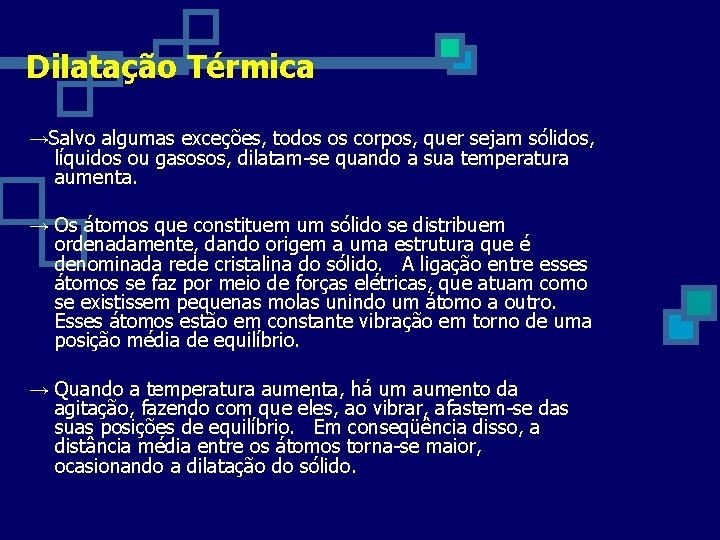 Dilatação Térmica

→Salvo algumas exceções, todos os corpos, quer sejam sólidos, líquidos ou gasosos, dilatam-se quando a sua temperatura aumenta.

→ Os átomos que constituem um sólido se distribuem ordenadamente, dando origem a uma estrutura que é denominada rede cristalina do sólido. A ligação entre esses átomos se faz por meio de forças elétricas, que atuam como se existissem pequenas molas unindo um átomo a outro. Esses átomos estão em constante vibração em torno de uma posição média de equilíbrio.

→ Quando a temperatura aumenta, há um aumento da agitação, fazendo com que eles, ao vibrar, afastem-se das suas posições de equilíbrio. Em conseqüência disso, a distância média entre os átomos torna-se maior, ocasionando a dilatação do sólido.